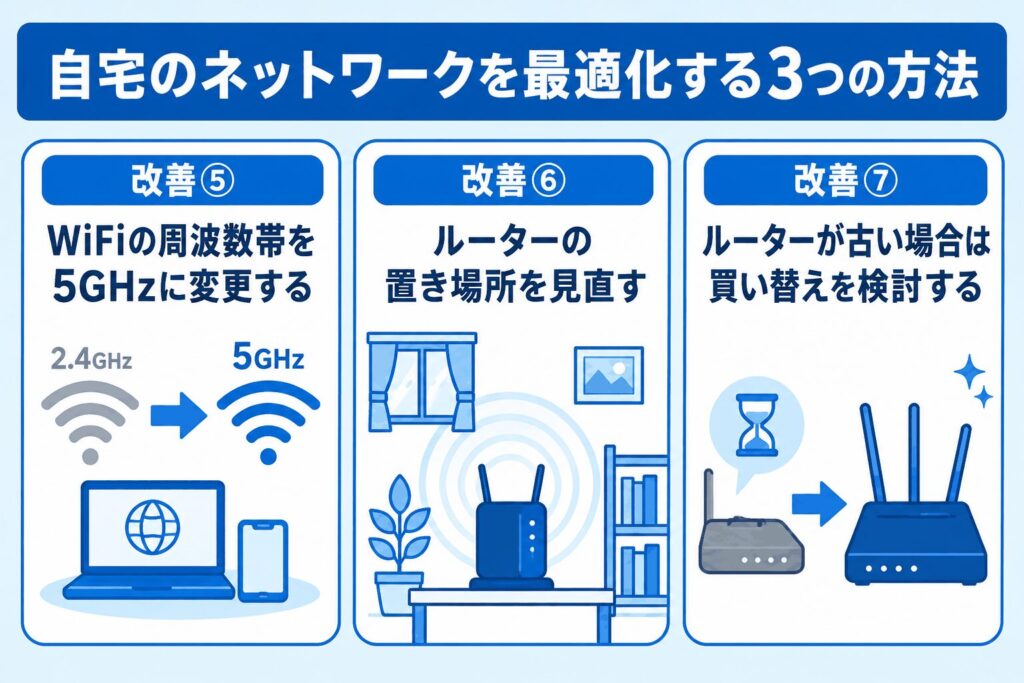 自宅のネットワークを最適化する3つの方法

改善⑤

WiFiの周波数帯を5GHzに変更する

2.4GHz

5GHz

改善⑥

ルーターの置き場所を見直す

改善⑦

ルーターが古い場合は買い替えを検討する